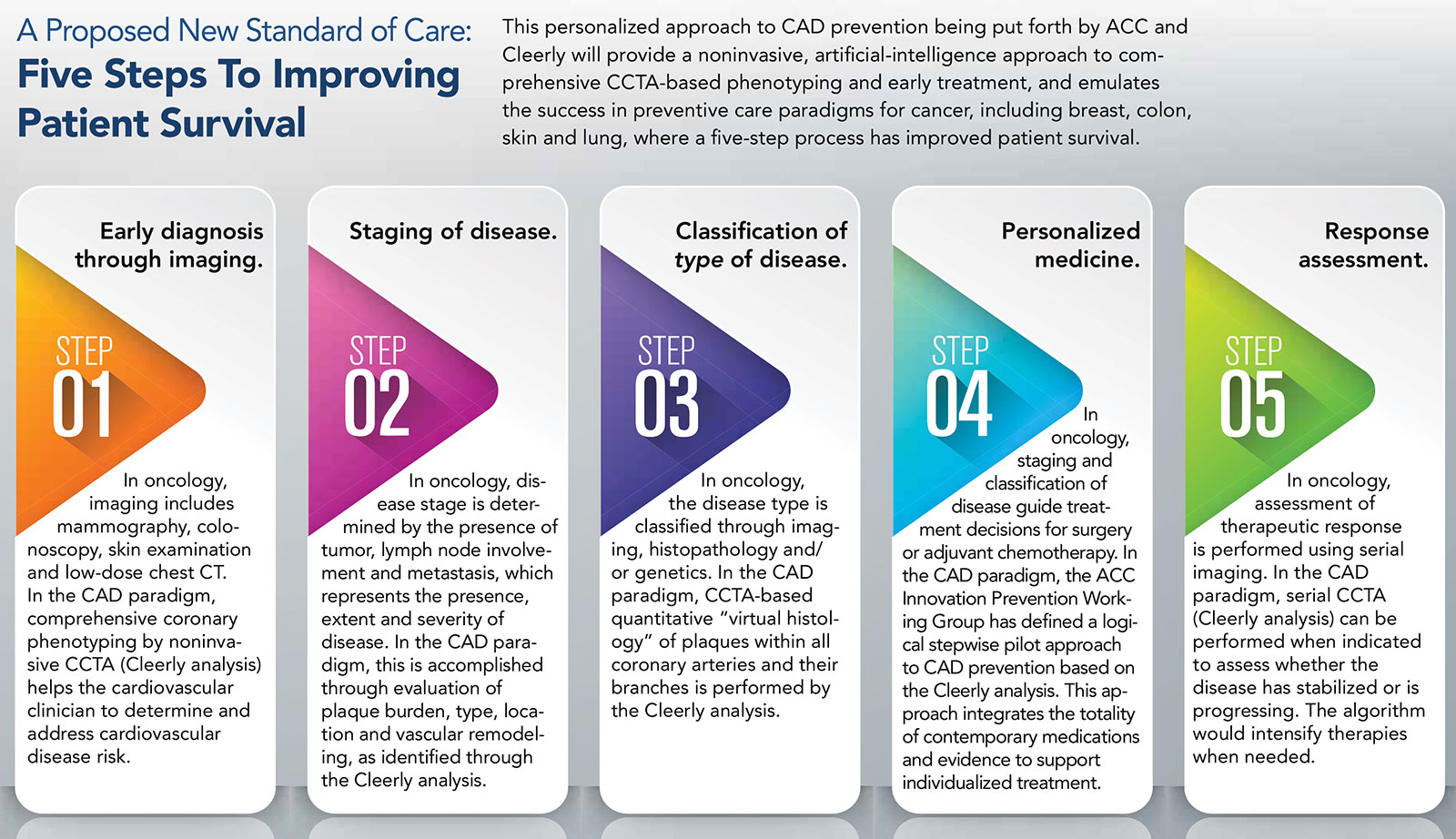 A Proposed New Standard of Care:
Five Steps To Improving Patient Survival

This personalized approach to CAD prevention being put forth by ACC and Cleerly will provide a noninvasive, artificial-intelligence approach to comprehensive CCTA-based phenotyping and early treatment, and emulates the success in preventive care paradigms for cancer, including breast, colon, skin and lung, where a five-step process has improved patient survival.

Early diagnosis through imaging.

STEP 01

In oncology, imaging includes mammography, colonoscopy, skin examination and low-dose chest CT. In the CAD paradigm, comprehensive coronary phenotyping by noninvasive CCTA (Cleerly analysis) helps the cardiovascular clinician to determine and address cardiovascular disease risk.

Staging of disease.

STEP 02

In oncology, disease stage is determined by the presence of tumor, lymph node involvement and metastasis, which represents the presence, extent and severity of disease. In the CAD paradigm, this is accomplished through evaluation of plaque burden, type, location and vascular remodeling, as identified through the Cleerly analysis.

Classification of type of disease.

STEP 03

In oncology, the disease type is classified through imaging, histopathology and/or genetics. In the CAD paradigm, CCTA-based quantitative "virtual histology" of plaques within all coronary arteries and their branches is performed by the Cleerly analysis.

Personalized medicine.

STEP 04

In oncology, staging and classification of disease guide treatment decisions for surgery or adjuvant chemotherapy. In the CAD paradigm, the ACC Innovation Prevention Working Group has defined a logical stepwise pilot approach to CAD prevention based on the Cleerly analysis. This approach integrates the totality of contemporary medications and evidence to support individualized treatment.

Response assessment.

STEP 05

In oncology, assessment of therapeutic response is performed using serial imaging. In the CAD paradigm, serial CCTA (Cleerly analysis) can be performed when indicated to assess whether the disease has stabilized or is progressing. The algorithm would intensify therapies when needed.